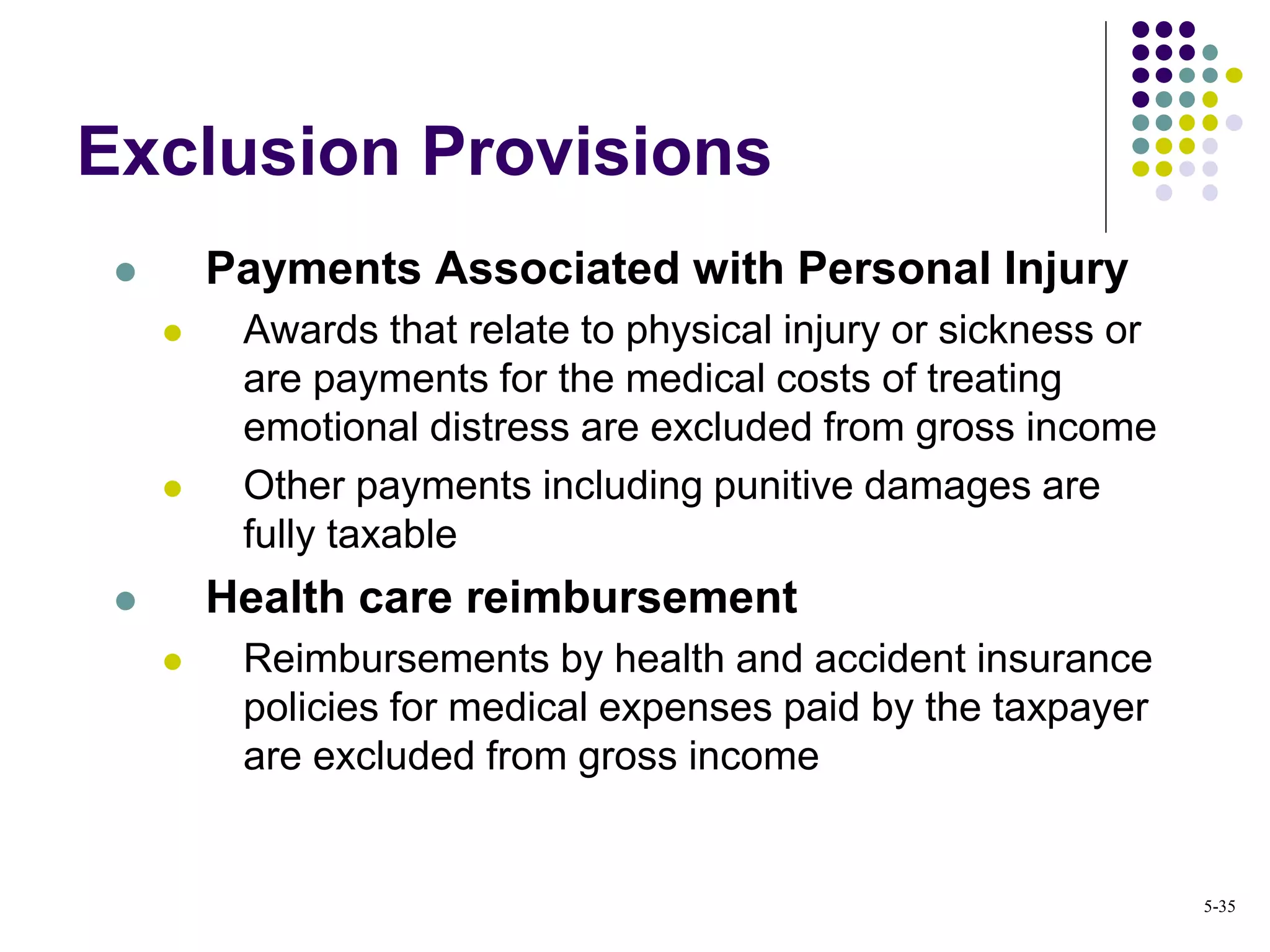 Exclusion Provisions

- Payments Associated with Personal Injury
  - Awards that relate to physical injury or sickness or are payments for the medical costs of treating emotional distress are excluded from gross income
  - Other payments including punitive damages are fully taxable
- Health care reimbursement
  - Reimbursements by health and accident insurance policies for medical expenses paid by the taxpayer are excluded from gross income

5-35